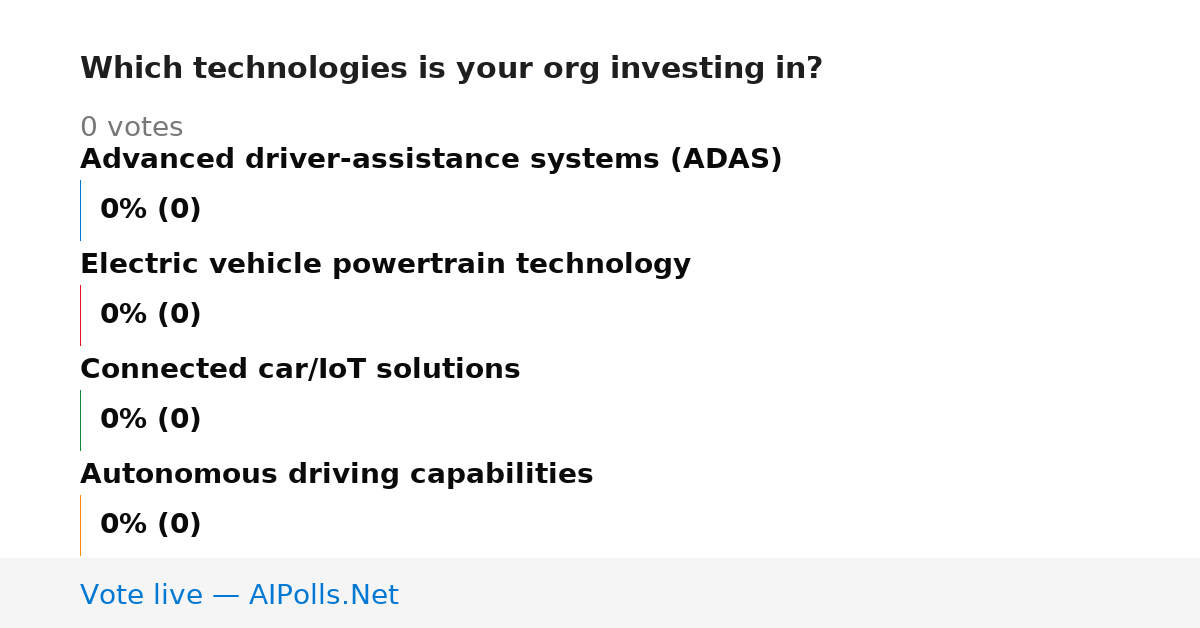 Which technologies is your org investing in?

0 votes

Advanced driver-assistance systems (ADAS)

0% (0)

Electric vehicle powertrain technology

0% (0)

Connected car/IoT solutions

0% (0)

Autonomous driving capabilities

0% (0)

Vote live — AIPolls.Net